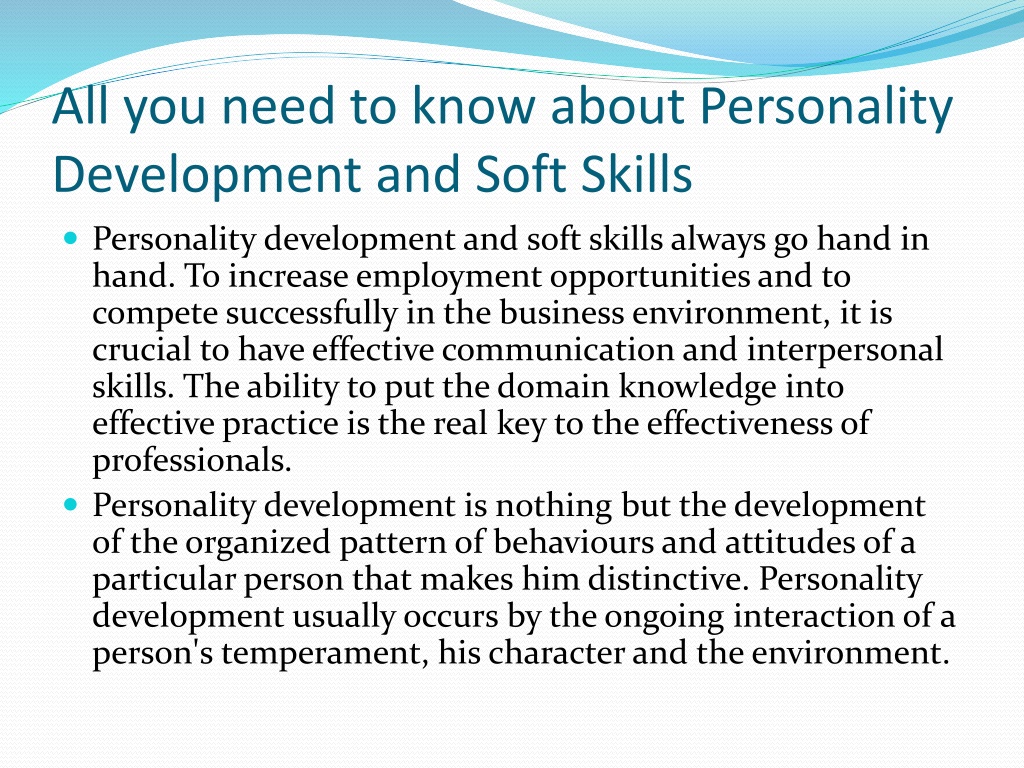 All you need to know about Personality Development and Soft Skills

- Personality development and soft skills always go hand in hand. To increase employment opportunities and to compete successfully in the business environment, it is crucial to have effective communication and interpersonal skills. The ability to put the domain knowledge into effective practice is the real key to the effectiveness of professionals.
- Personality development is nothing but the development of the organized pattern of behaviours and attitudes of a particular person that makes him distinctive. Personality development usually occurs by the ongoing interaction of a person's temperament, his character and the environment.